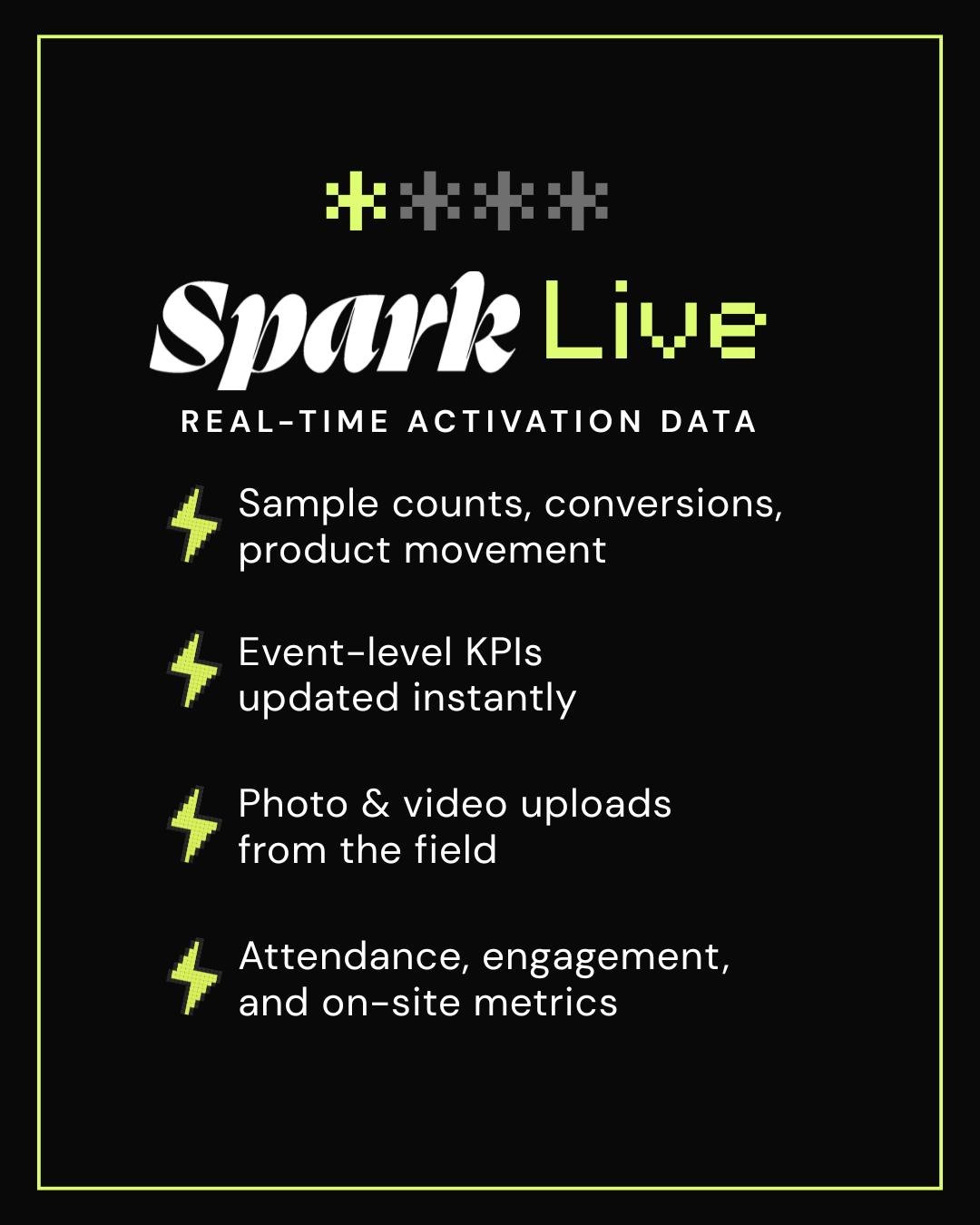 Spark Live

REAL-TIME ACTIVATION DATA

Sample counts, conversions, product movement

Event-level KPIs updated instantly

Photo & video uploads from the field

Attendance, engagement, and on-site metrics